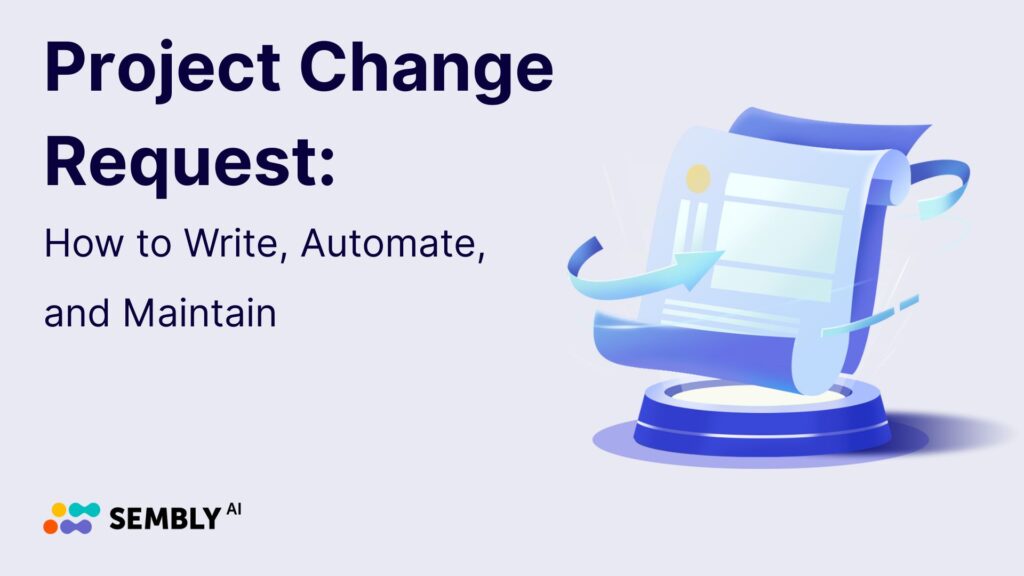 Project Change Request:

How to Write, Automate, and Maintain

SEMBLY AI